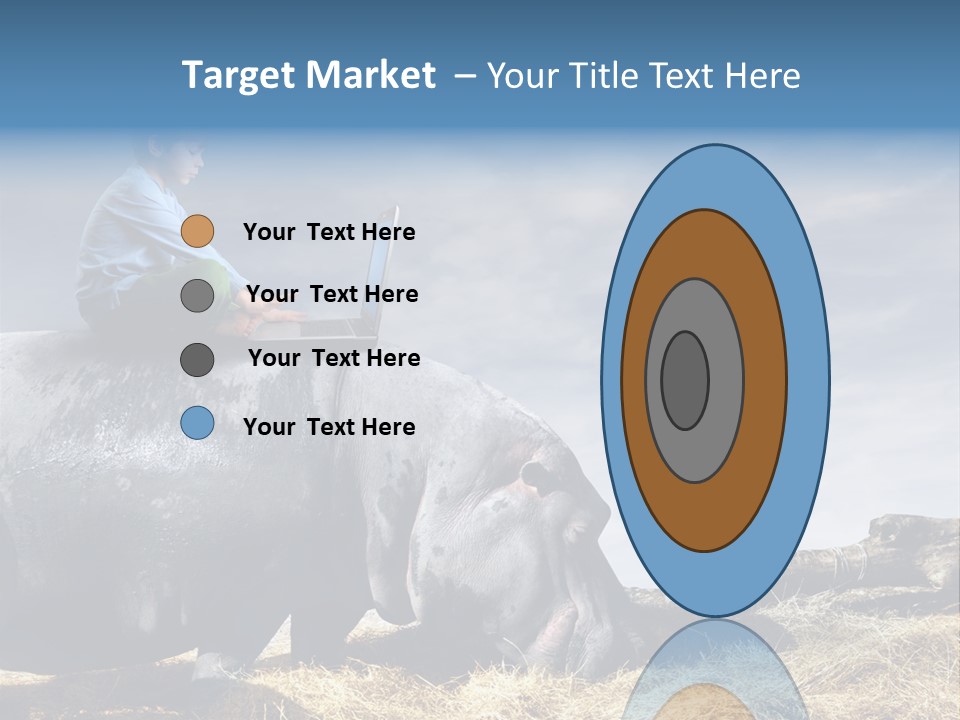 Target Market – Your Title Text Here

Your Text Here

Your Text Here

Your Text Here

Your Text Here